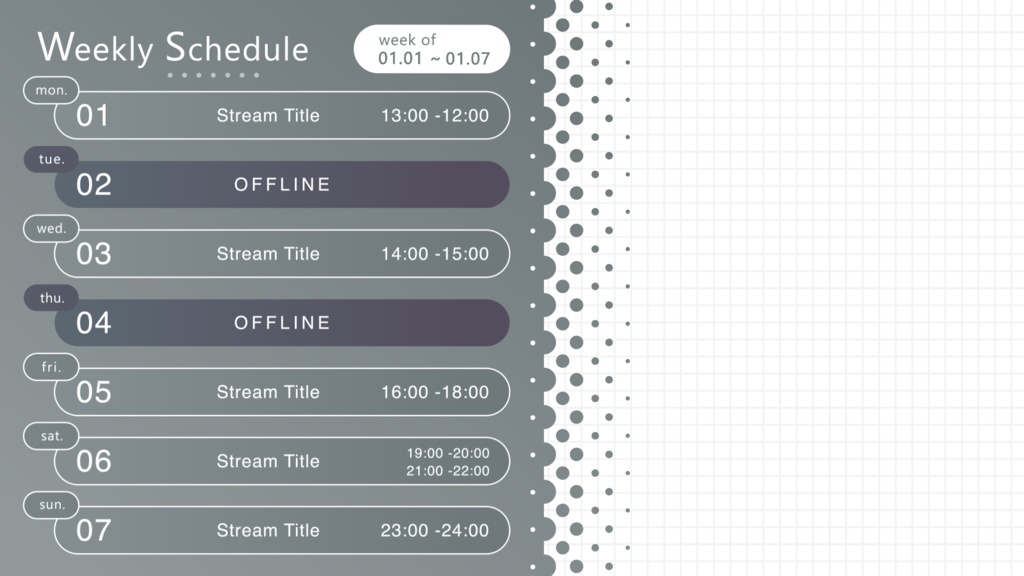 Weekly Schedule

week of
01.01 ~ 01.07

mon.
01 Stream Title 13:00 -12:00

tue.
02 OFFLINE

wed.
03 Stream Title 14:00 -15:00

thu.
04 OFFLINE

fri.
05 Stream Title 16:00 -18:00

sat.
06 Stream Title 19:00 -20:00
21:00 -22:00

sun.
07 Stream Title 23:00 -24:00